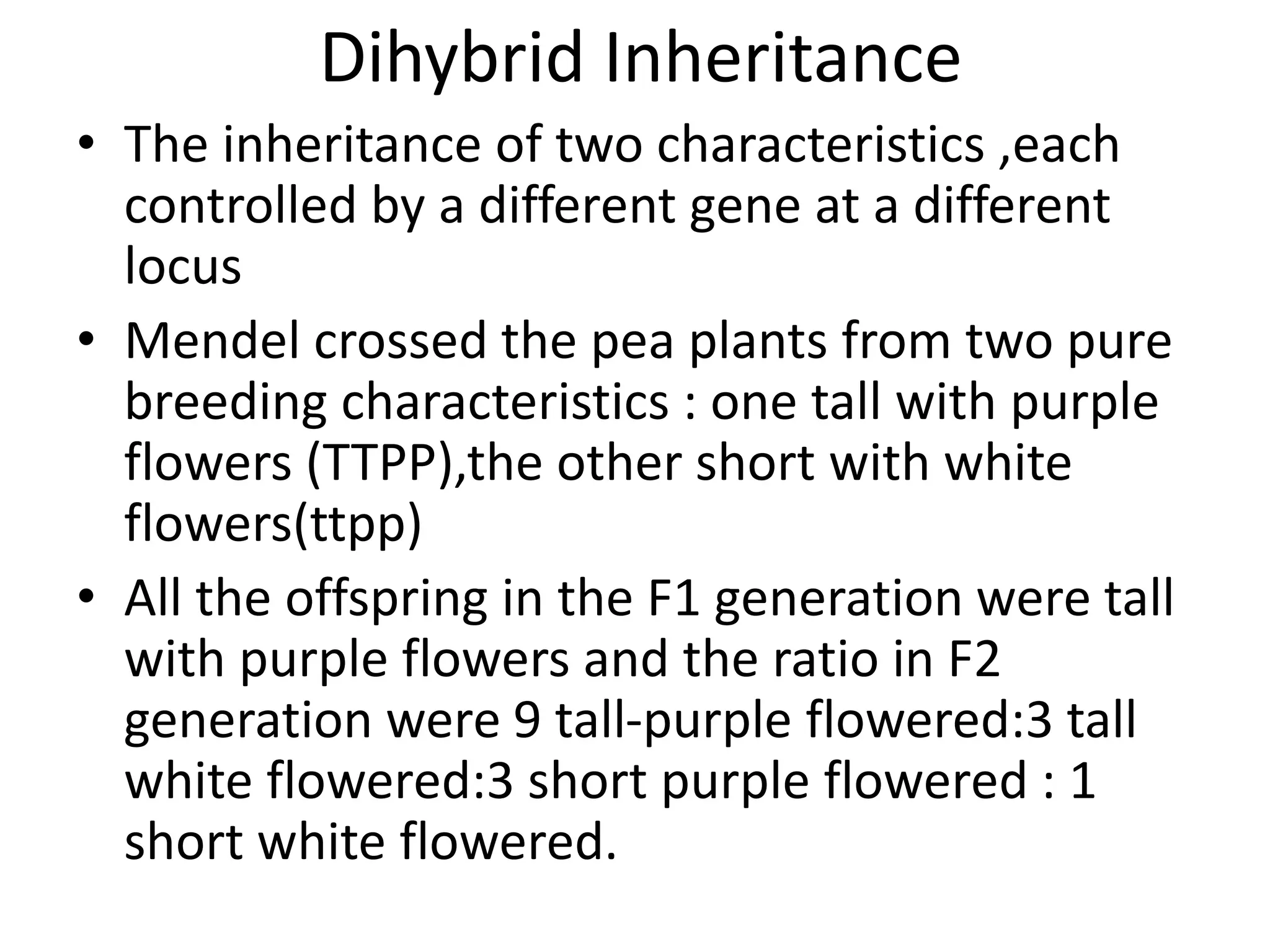 Dihybrid Inheritance

• The inheritance of two characteristics ,each controlled by a different gene at a different locus

• Mendel crossed the pea plants from two pure breeding characteristics : one tall with purple flowers (TTPP),the other short with white flowers(ttpp)

• All the offspring in the F1 generation were tall with purple flowers and the ratio in F2 generation were 9 tall-purple flowered:3 tall white flowered:3 short purple flowered : 1 short white flowered.